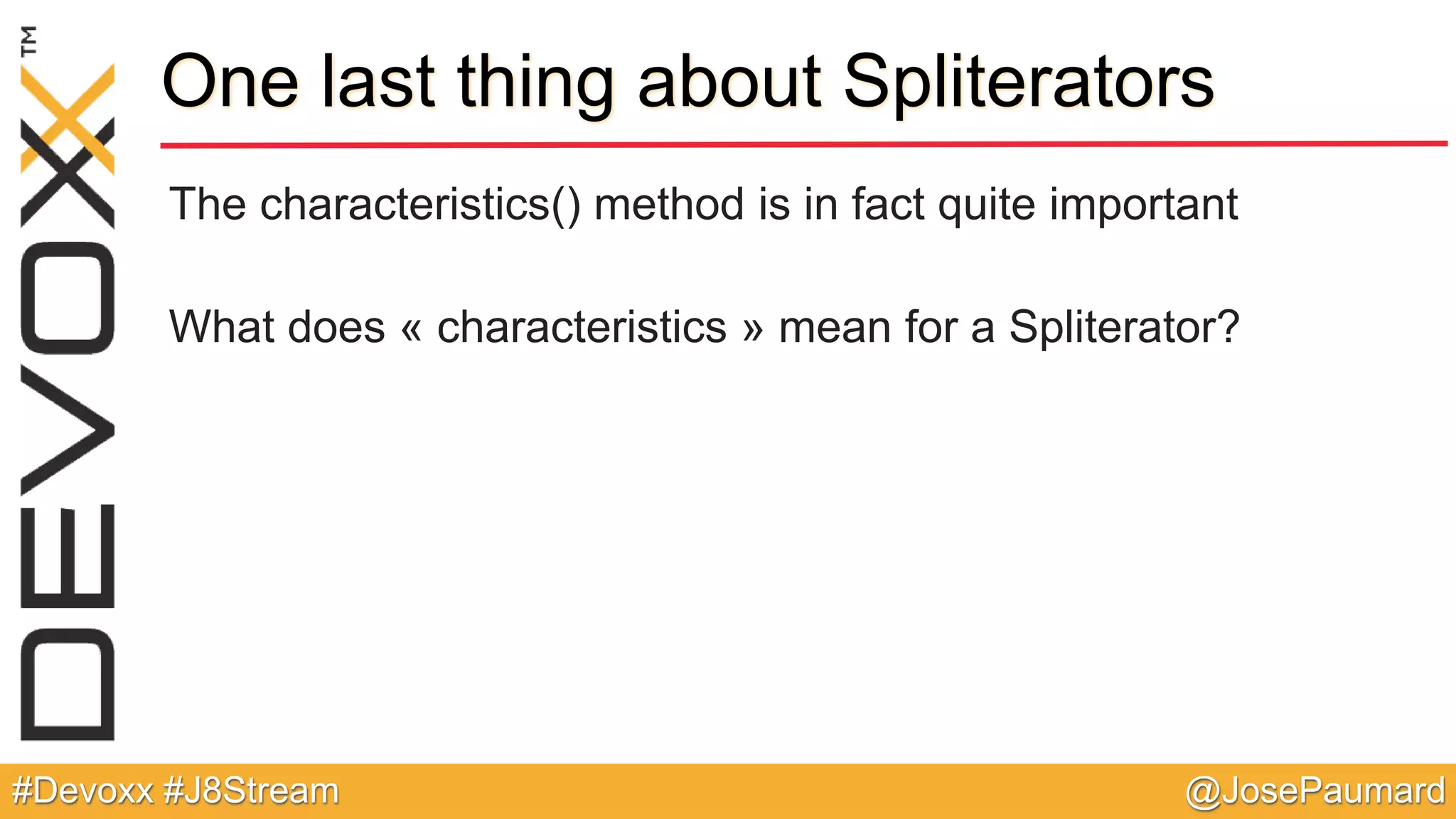 DEVOXX™

One last thing about Spliterators

The characteristics() method is in fact quite important

What does « characteristics » mean for a Spliterator?

#Devoxx #J8Stream

@JosePaumard